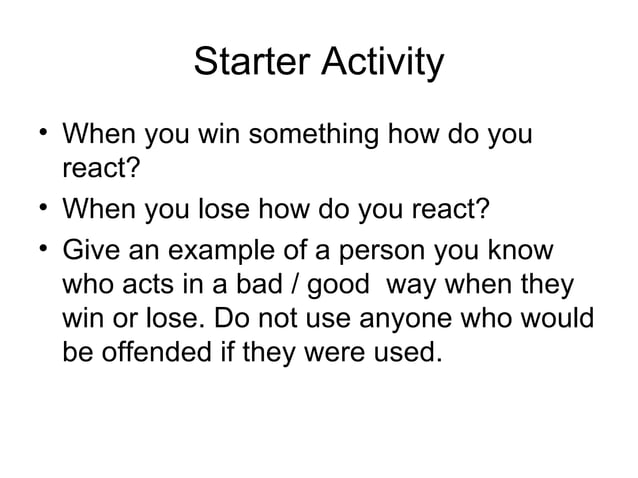 Starter Activity

• When you win something how do you react?

• When you lose how do you react?

• Give an example of a person you know who acts in a bad / good way when they win or lose. Do not use anyone who would be offended if they were used.